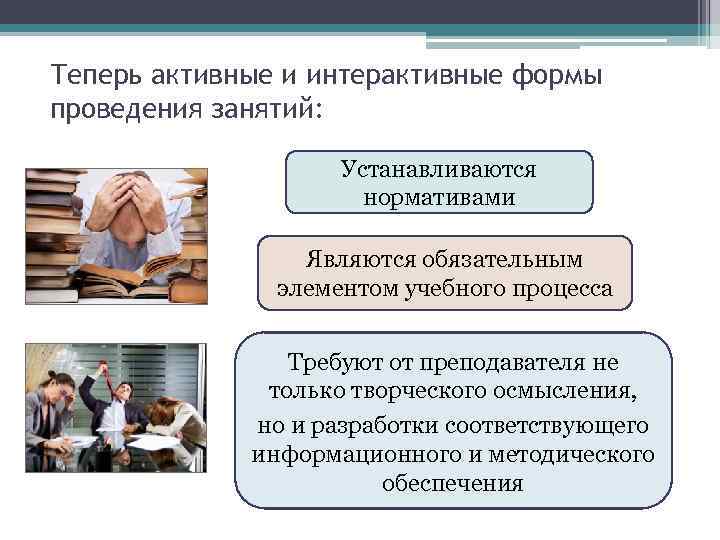 Теперь активные и интерактивные формы проведения занятий:

Устанавливаются нормативами

Являются обязательным элементом учебного процесса

Требуют от преподавателя не только творческого осмысления,

но и разработки соответствующего информационного и методического обеспечения